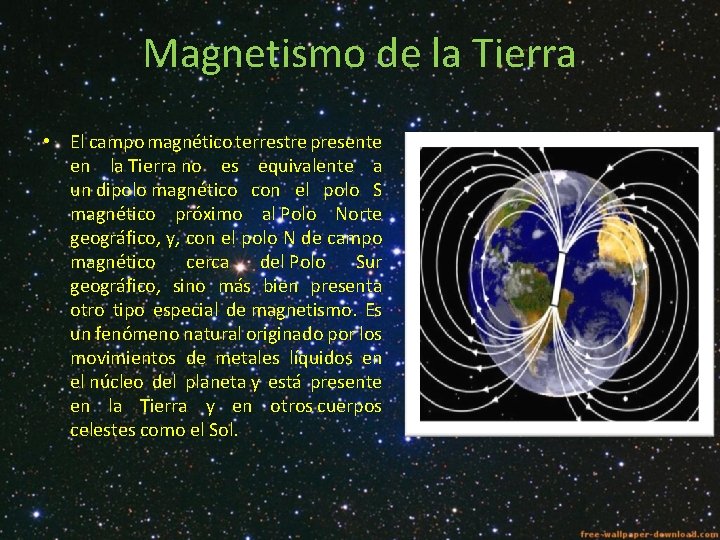 Magnetismo de la Tierra

• El campo magnético terrestre presente en la Tierra no es equivalente a un dipolo magnético con el polo S magnético próximo al Polo Norte geográfico, y, con el polo N de campo magnético cerca del Polo Sur geográfico, sino más bien presenta otro tipo especial de magnetismo. Es un fenómeno natural originado por los movimientos de metales líquidos en el núcleo del planeta y está presente en la Tierra y en otros cuerpos celestes como el Sol.

free-wallpaper-download.com